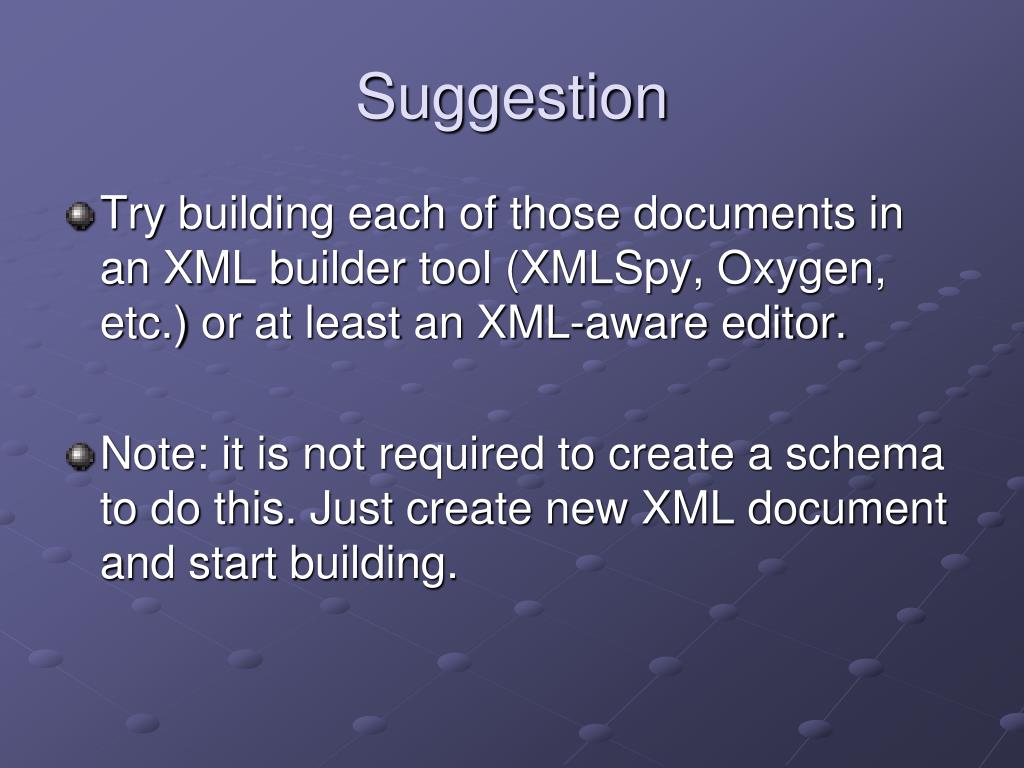 Suggestion

Try building each of those documents in an XML builder tool (XMLSpy, Oxygen, etc.) or at least an XML-aware editor.

Note: it is not required to create a schema to do this. Just create new XML document and start building.